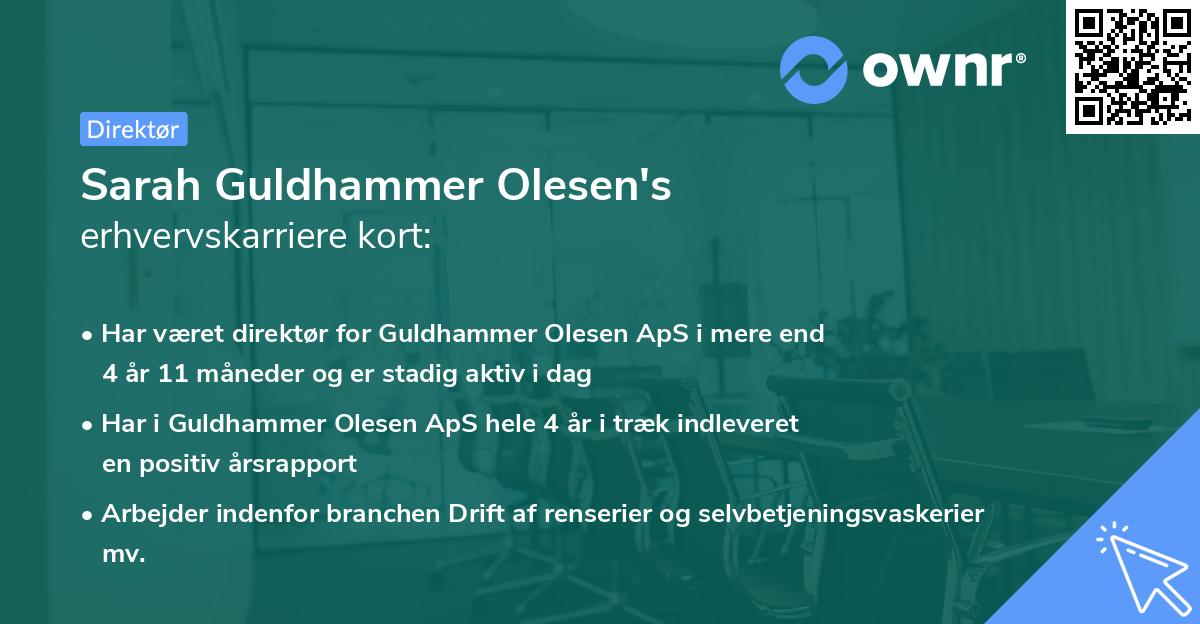 ownr®

Direktør

Sarah Guldhammer Olesen's
erhvervskarriere kort:

• Har været direktør for Guldhammer Olesen ApS i mere end 4 år 11 måneder og er stadig aktiv i dag

• Har i Guldhammer Olesen ApS hele 4 år i træk indleveret en positiv årsrapport

• Arbejder indenfor branchen Drift af renserier og selvbetjeningsvaskerier mv.